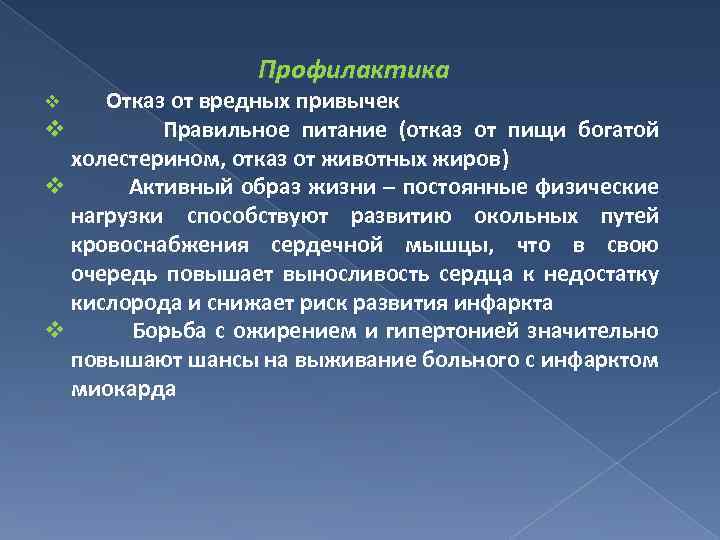 Профилактика

❖ Отказ от вредных привычек

❖ Правильное питание (отказ от пищи богатой холестерином, отказ от животных жиров)

❖ Активный образ жизни – постоянные физические нагрузки способствуют развитию окольных путей кровоснабжения сердечной мышцы, что в свою очередь повышает выносливость сердца к недостатку кислорода и снижает риск развития инфаркта

❖ Борьба с ожирением и гипертонией значительно повышают шансы на выживание больного с инфарктом миокарда